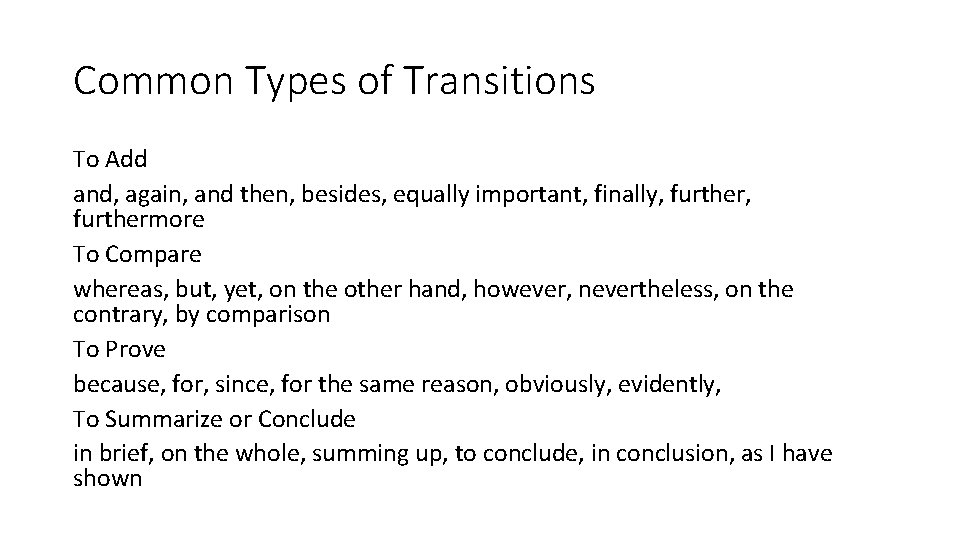 Common Types of Transitions

To Add

and, again, and then, besides, equally important, finally, further, furthermore

To Compare

whereas, but, yet, on the other hand, however, nevertheless, on the contrary, by comparison

To Prove

because, for, since, for the same reason, obviously, evidently,

To Summarize or Conclude

in brief, on the whole, summing up, to conclude, in conclusion, as I have shown